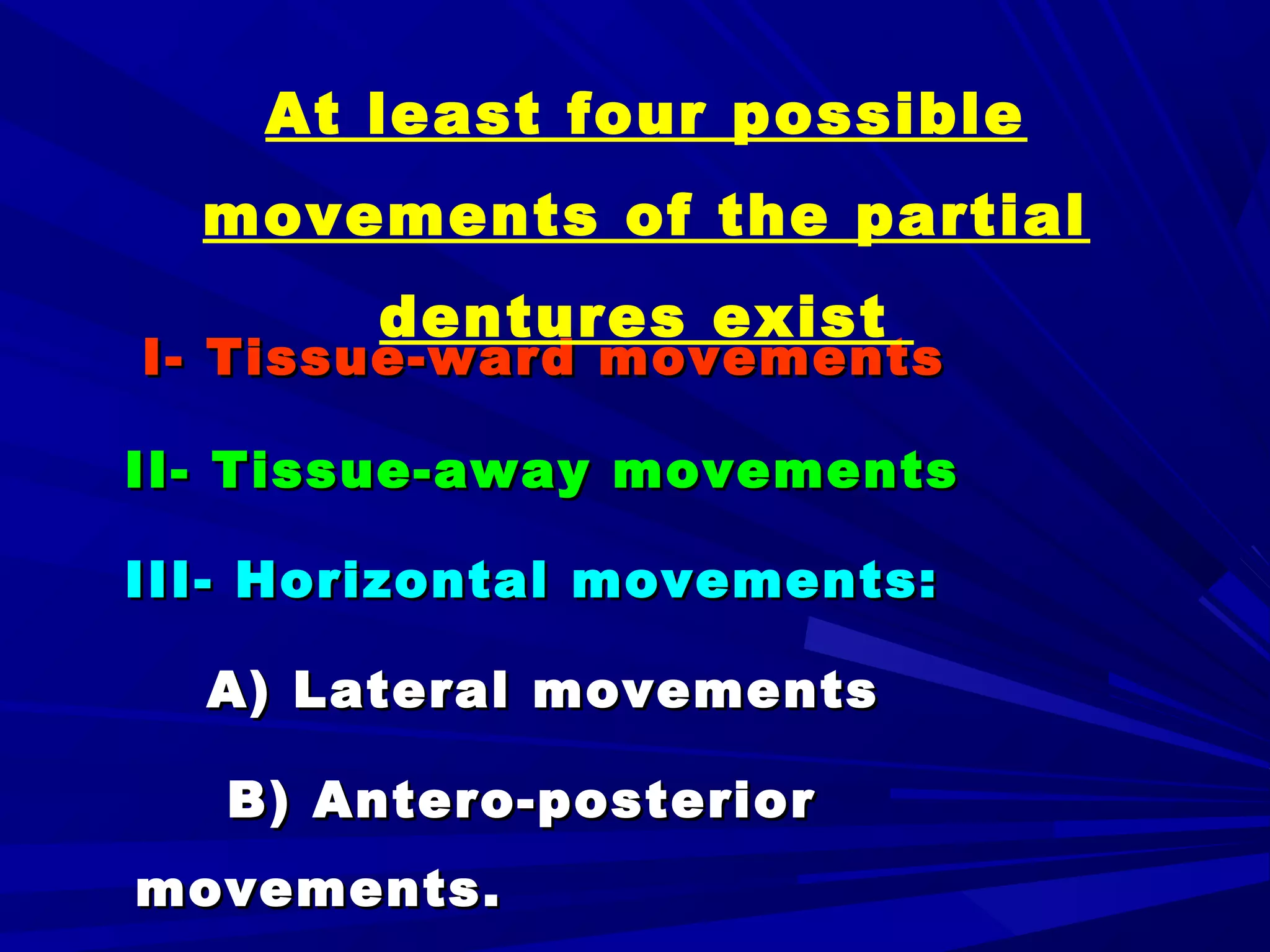 At least four possible movements of the partial dentures exist

I- Tissue-ward movements

II- Tissue-away movements

III- Horizontal movements:

A) Lateral movements

B) Antero-posterior movements.